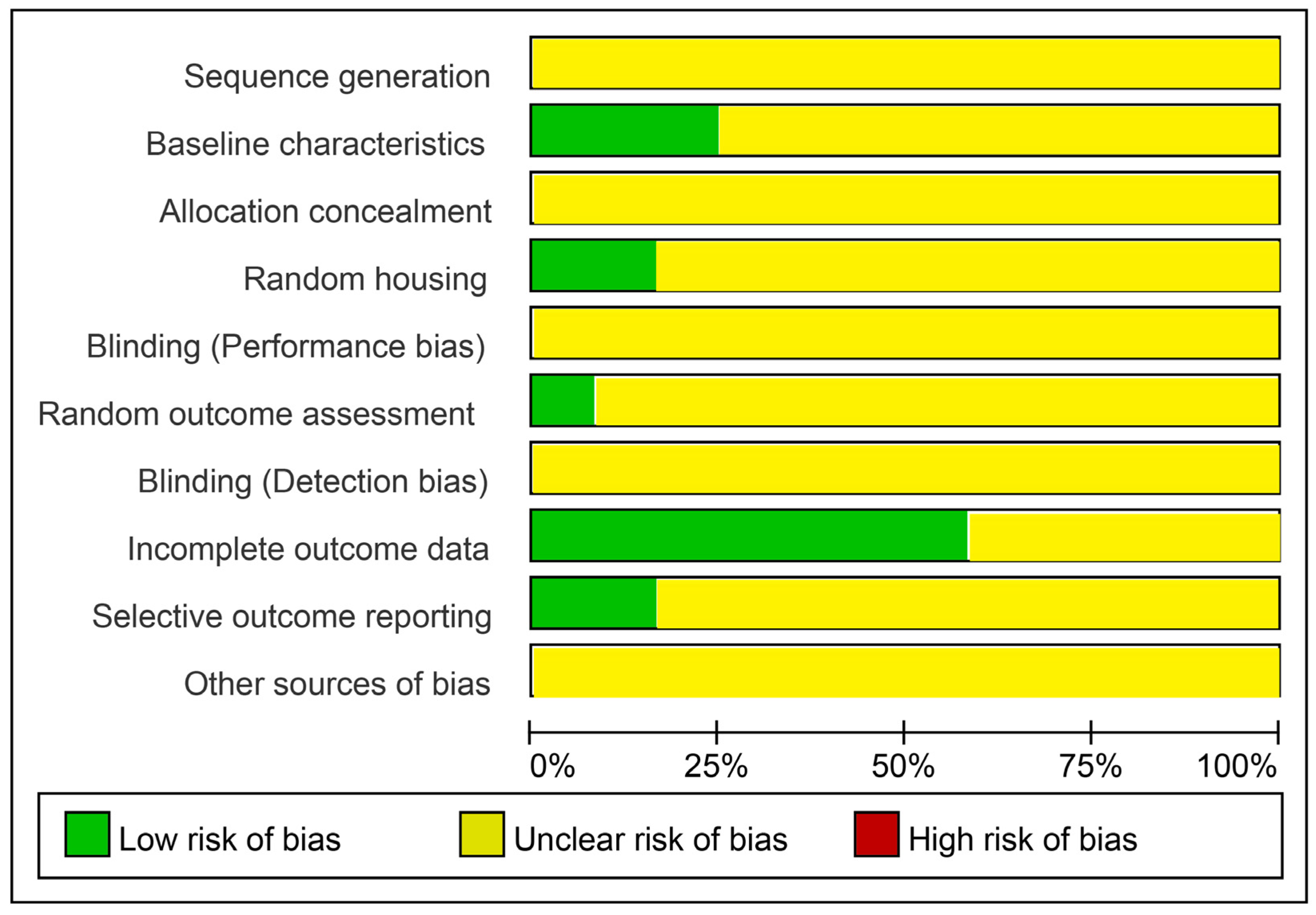 Sequence generation
Baseline characteristics
Allocation concealment
Random housing
Blinding (Performance bias)
Random outcome assessment
Blinding (Detection bias)
Incomplete outcome data
Selective outcome reporting
Other sources of bias

0%
25%
50%
75%
100%

Low risk of bias
Unclear risk of bias
High risk of bias